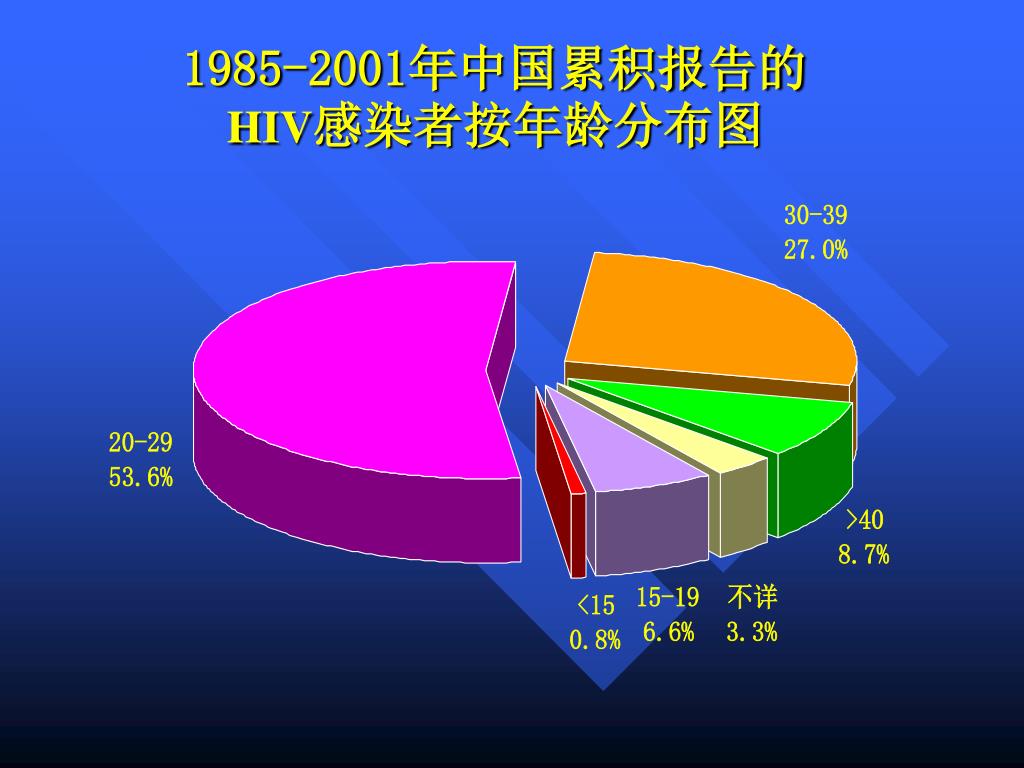 1985-2001年中国累积报告的
HIV感染者按年龄分布图

30-39
27.0%

20-29
53.6%

>40
8.7%

<15
0.8%

15-19
6.6%

不详
3.3%